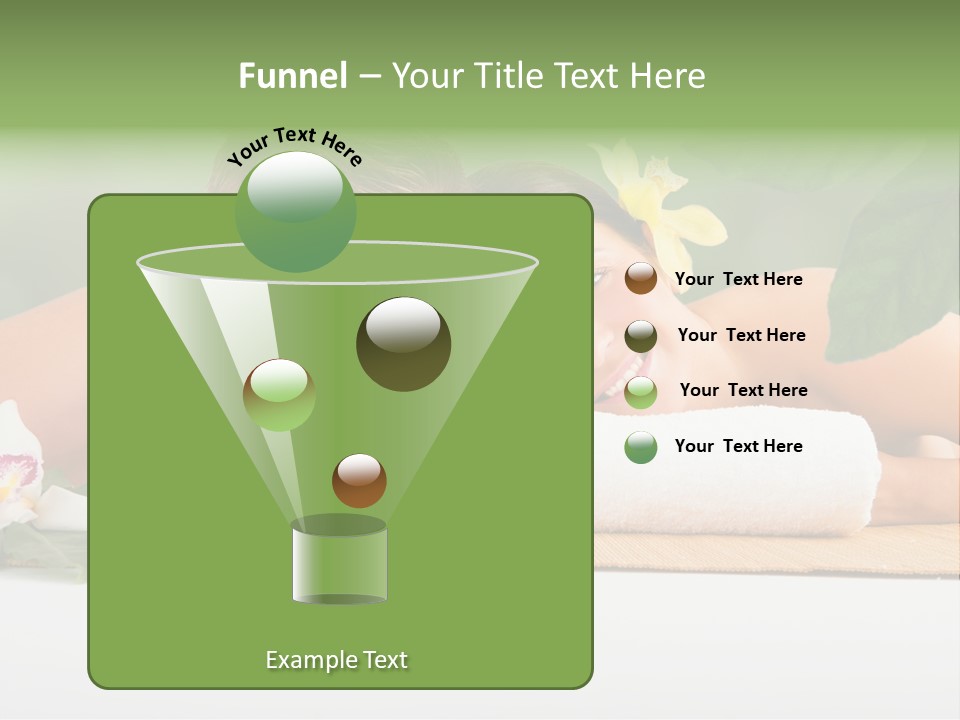 Funnel – Your Title Text Here

Your Text Here

Example Text

Your  Text Here

Your  Text Here

Your  Text Here

Your  Text Here